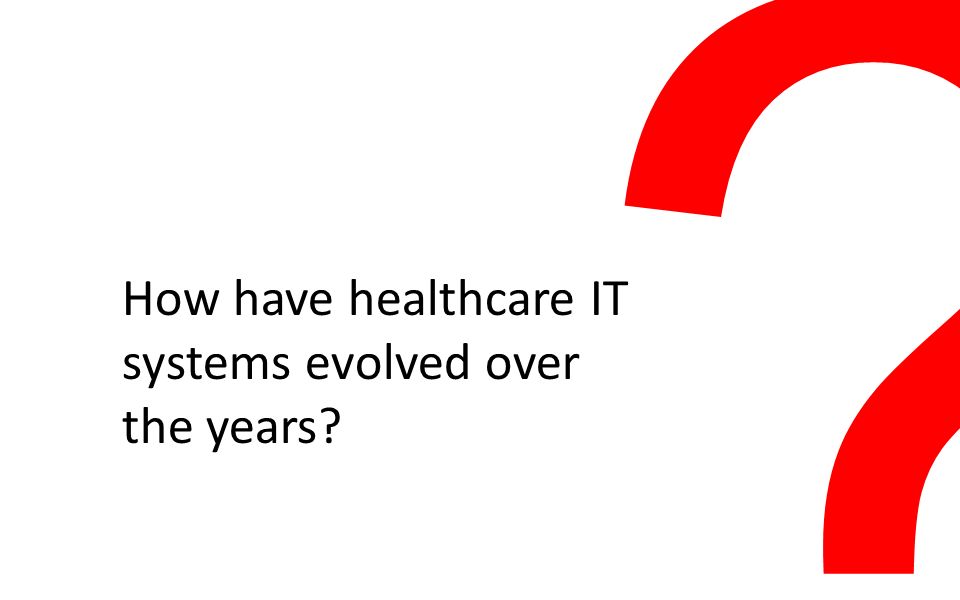 How have healthcare IT systems evolved over the years?